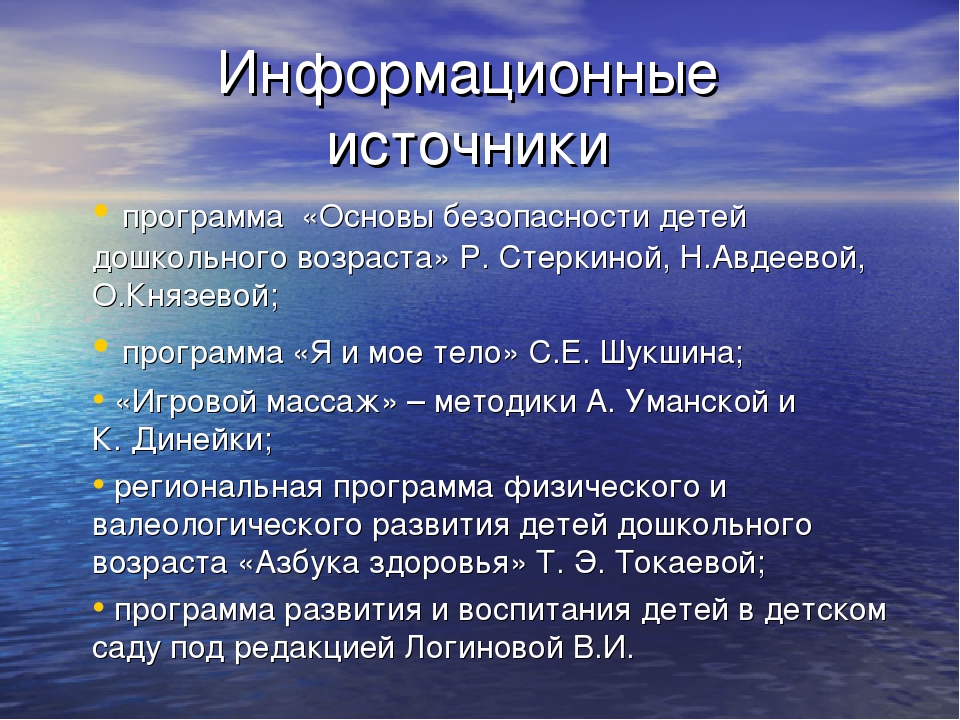 Информационные источники

• программа «Основы безопасности детей дошкольного возраста» Р. Стеркиной, Н.Авдеевой, О.Князевой;

• программа «Я и мое тело» С.Е. Шукшина;

• «Игровой массаж» – методики А. Уманской и К. Динейки;

• региональная программа физического и валеологического развития детей дошкольного возраста «Азбука здоровья» Т. Э. Токаевой;

• программа развития и воспитания детей в детском саду под редакцией Логиновой В.И.